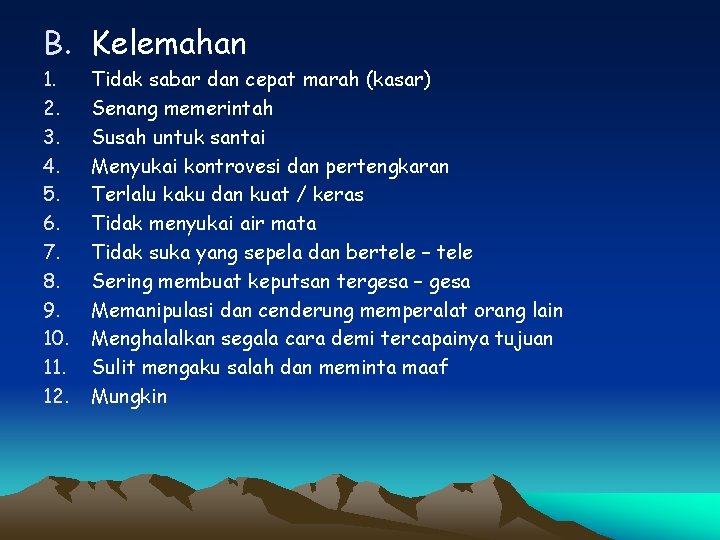 B. Kelemahan

1. Tidak sabar dan cepat marah (kasar)
2. Senang memerintah
3. Susah untuk santai
4. Menyukai kontrovesi dan pertengkaran
5. Terlalu kaku dan kuat / keras
6. Tidak menyukai air mata
7. Tidak suka yang sepela dan bertele – tele
8. Sering membuat keputsan tergesa – gesa
9. Memanipulasi dan cenderung memperalat orang lain
10. Menghalalkan segala cara demi tercapainya tujuan
11. Sulit mengaku salah dan meminta maaf
12. Mungkin